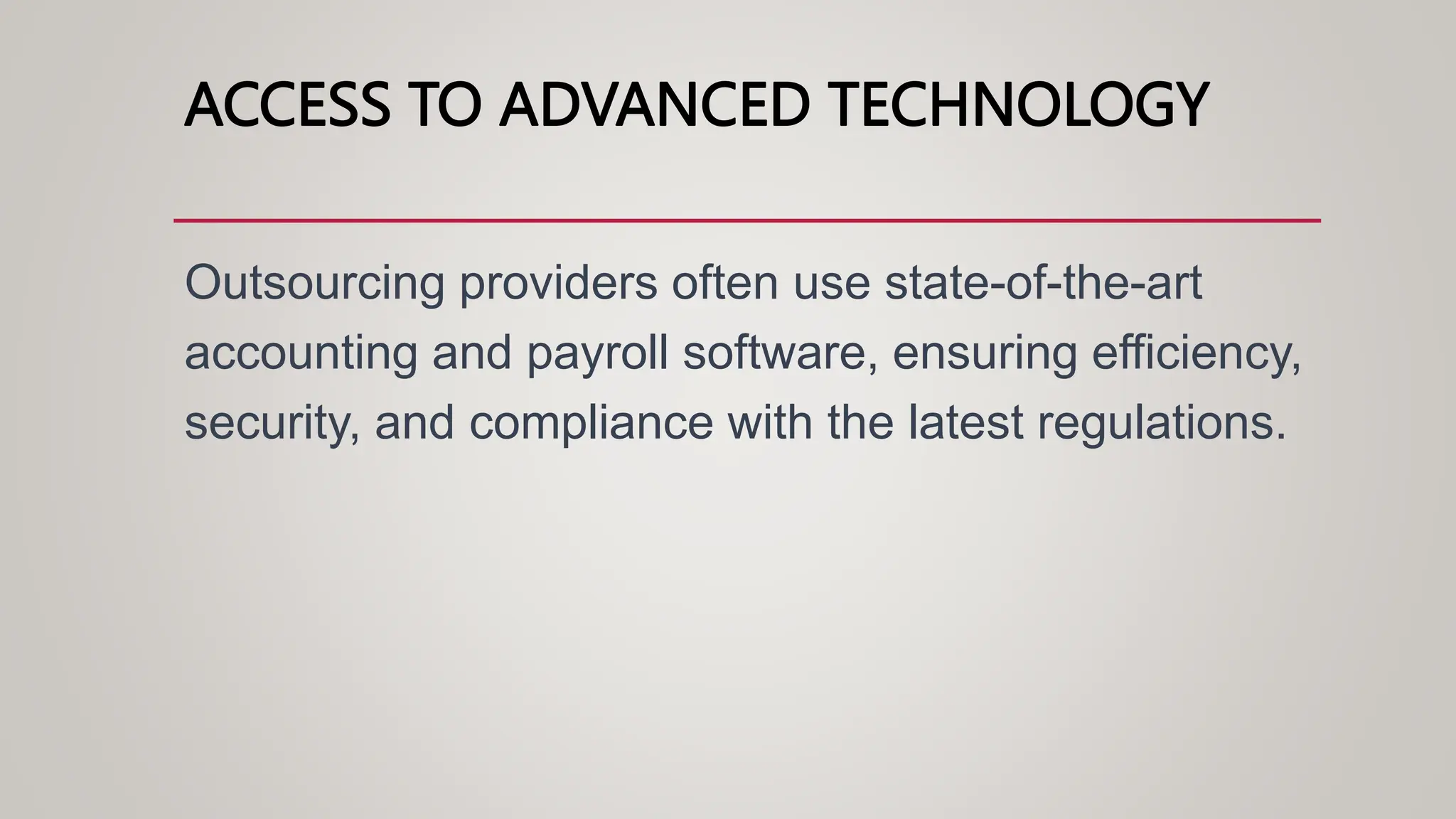 ACCESS TO ADVANCED TECHNOLOGY

Outsourcing providers often use state-of-the-art accounting and payroll software, ensuring efficiency, security, and compliance with the latest regulations.